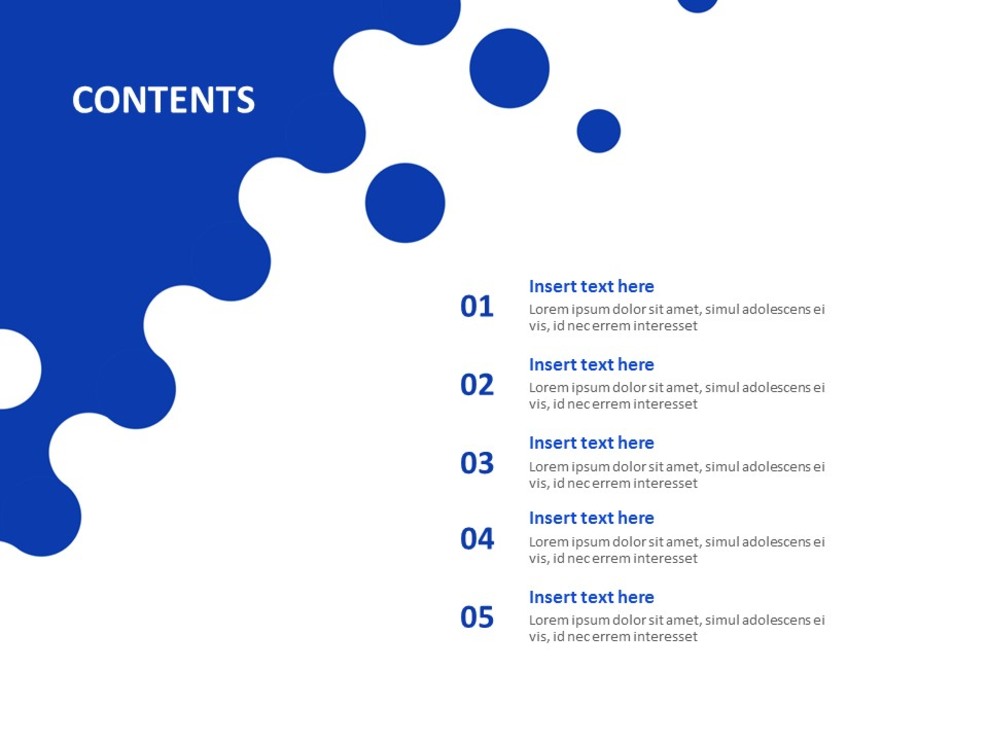 CONTENTS

01
Insert text here
Lorem ipsum dolor sit amet, simul adolescens ei vis, id nec errem interesset

02
Insert text here
Lorem ipsum dolor sit amet, simul adolescens ei vis, id nec errem interesset

03
Insert text here
Lorem ipsum dolor sit amet, simul adolescens ei vis, id nec errem interesset

04
Insert text here
Lorem ipsum dolor sit amet, simul adolescens ei vis, id nec errem interesset

05
Insert text here
Lorem ipsum dolor sit amet, simul adolescens ei vis, id nec errem interesset